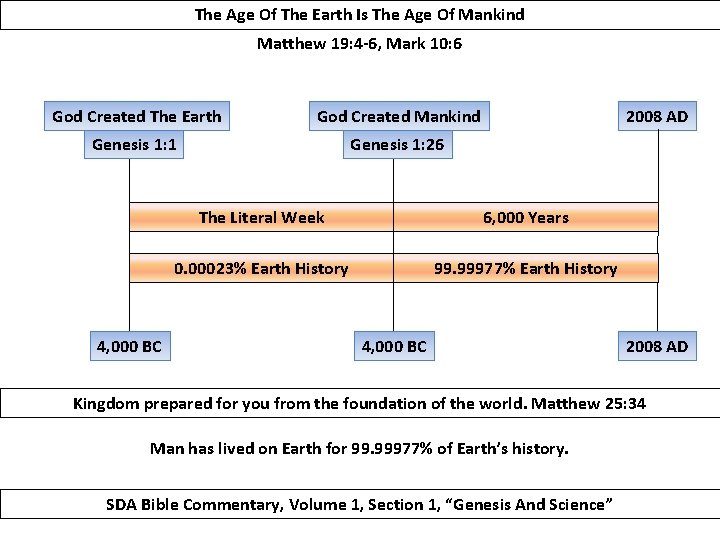 The Age Of The Earth Is The Age Of Mankind

Matthew 19:4-6, Mark 10:6

God Created The Earth
Genesis 1:1

God Created Mankind
Genesis 1:26

2008 AD

The Literal Week

6,000 Years

0.00023% Earth History

99.99977% Earth History

4,000 BC

4,000 BC

2008 AD

Kingdom prepared for you from the foundation of the world. Matthew 25:34

Man has lived on Earth for 99.99977% of Earth's history.

SDA Bible Commentary, Volume 1, Section 1, "Genesis And Science"